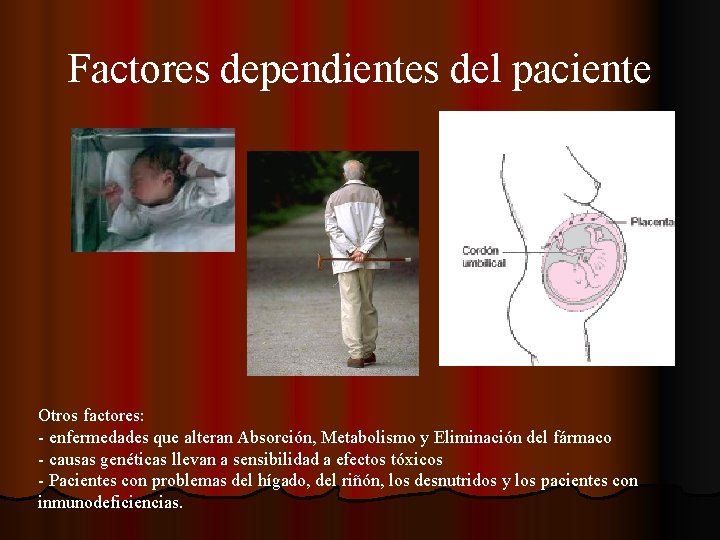 Factores dependientes del paciente

Placenta

Cordón umbilical

Otros factores:
- enfermedades que alteran Absorción, Metabolismo y Eliminación del fármaco
- causas genéticas llevan a sensibilidad a efectos tóxicos
- Pacientes con problemas del hígado, del riñón, los desnutridos y los pacientes con inmunodeficiencias.